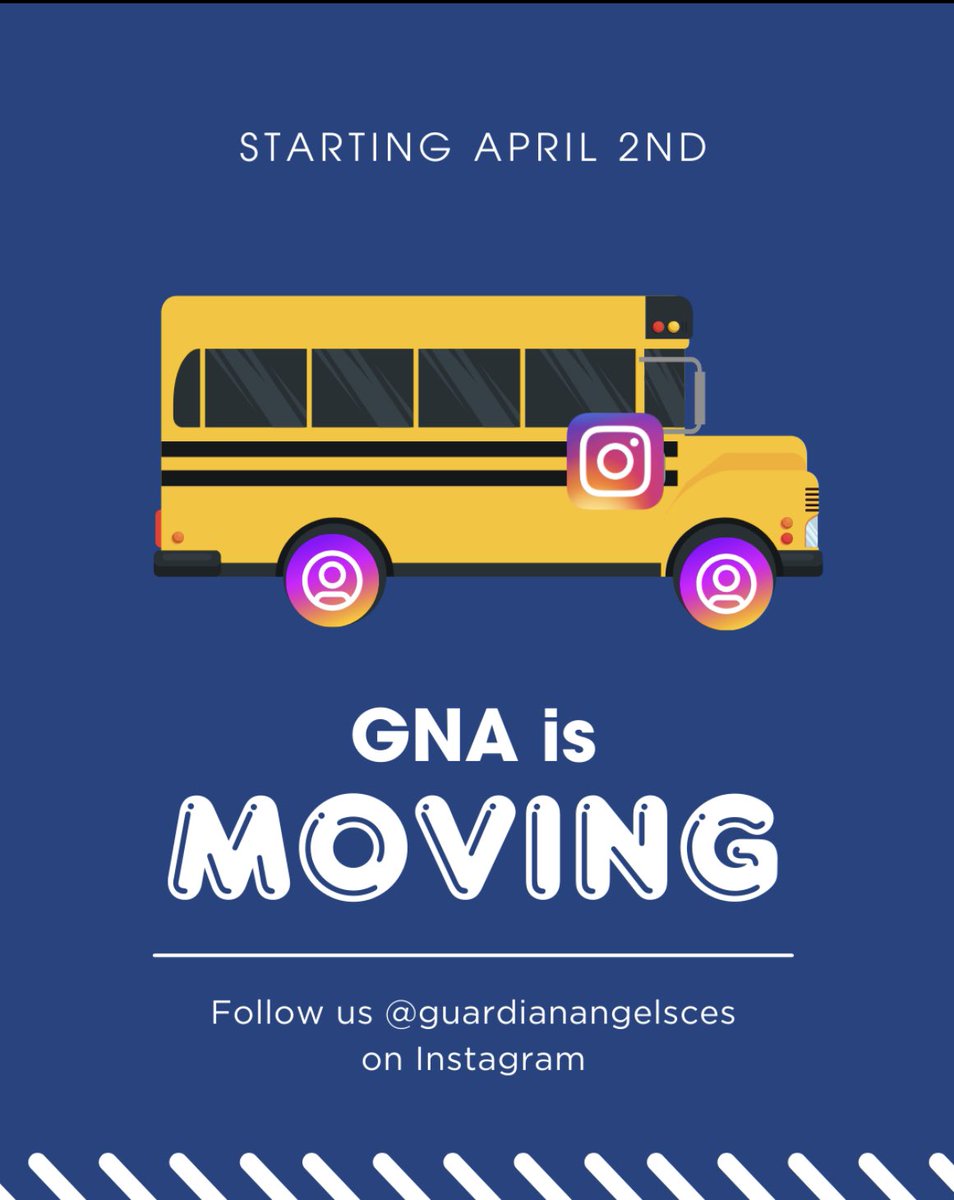 STARTING APRIL 2ND

GNA is MOVING

Follow us @guardianangelsces on Instagram